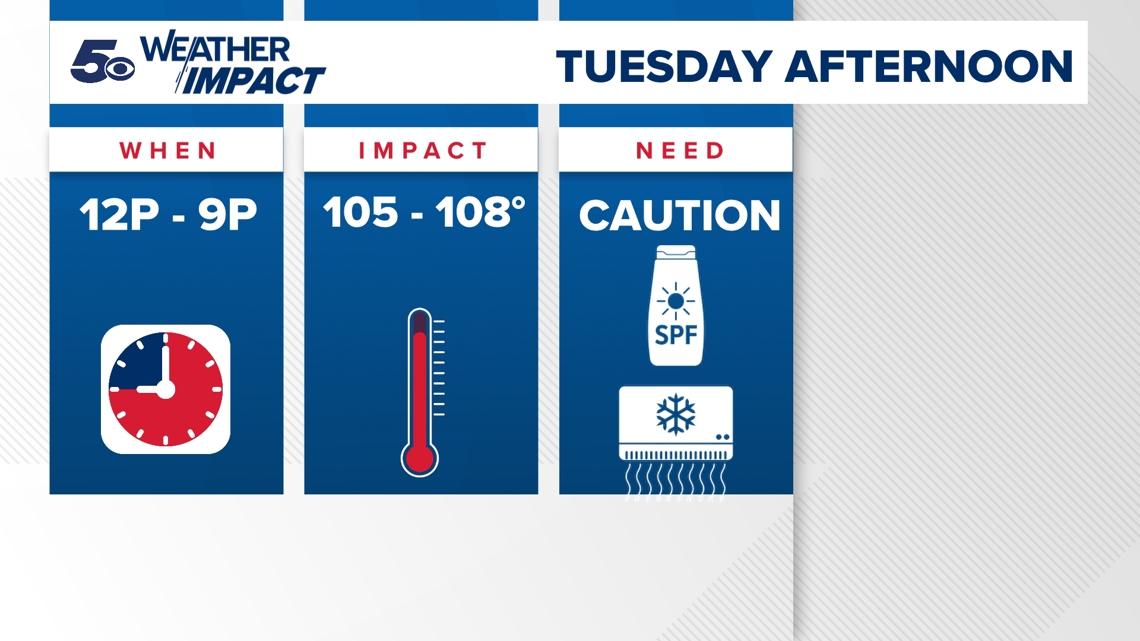 5 WEATHER IMPACT

TUESDAY AFTERNOON

WHEN

12P - 9P

IMPACT

105 - 108°

NEED

CAUTION

SPF